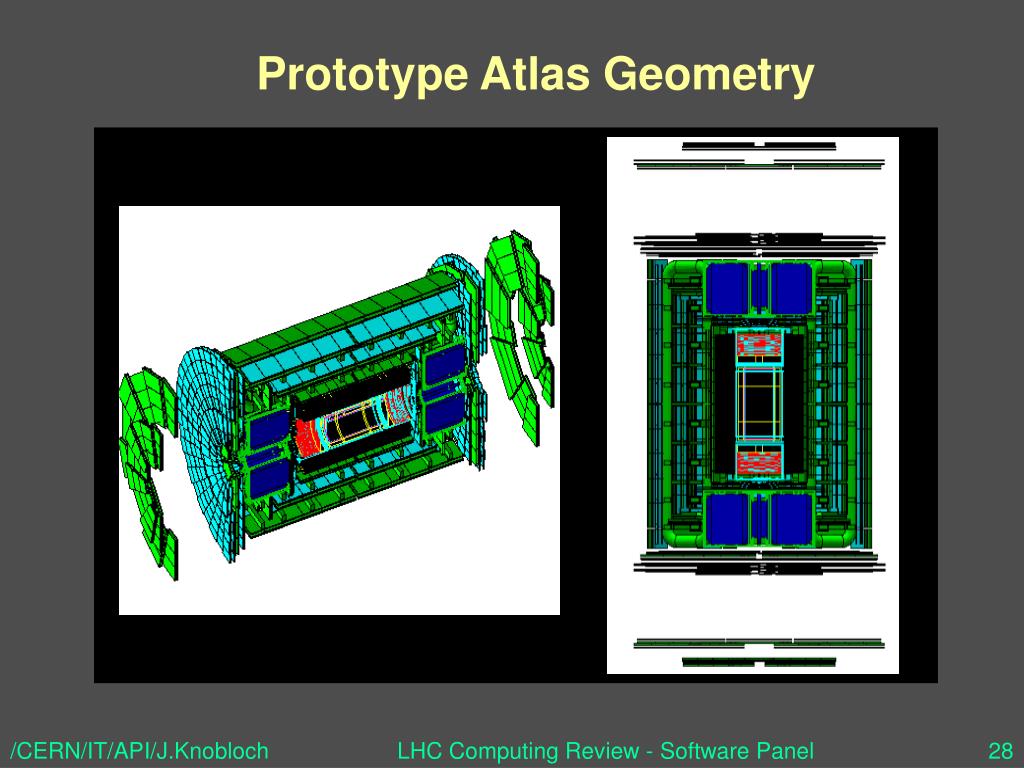 Prototype Atlas Geometry

/CERN/IT/API/J.Knobloch

LHC Computing Review - Software Panel

28